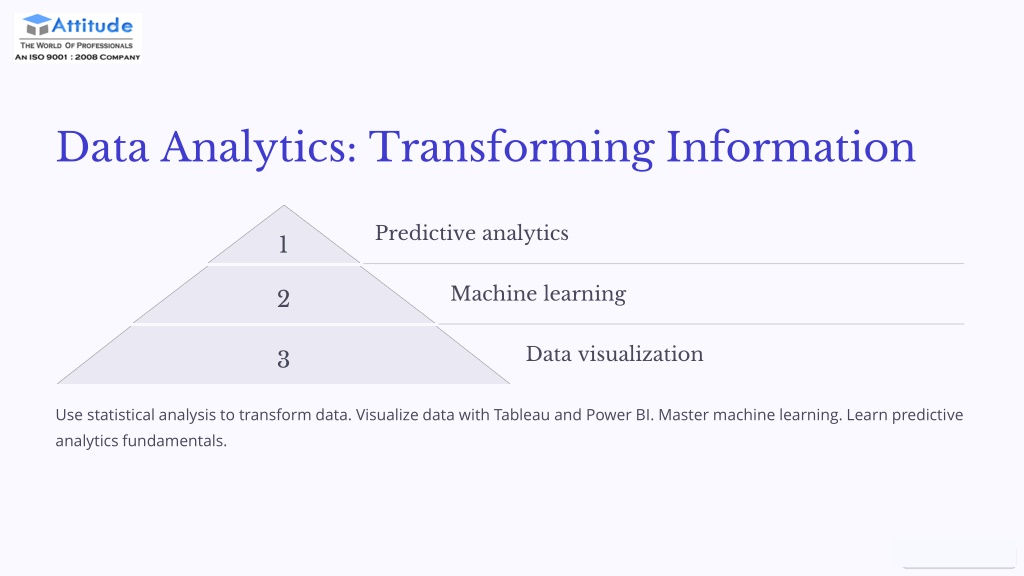 Attitude
THE WORLD OF PROFESSIONALS
AN ISO 9001 : 2008 COMPANY

Data Analytics: Transforming Information

1
Predictive analytics

2
Machine learning

3
Data visualization

Use statistical analysis to transform data. Visualize data with Tableau and Power BI. Master machine learning. Learn predictive analytics fundamentals.